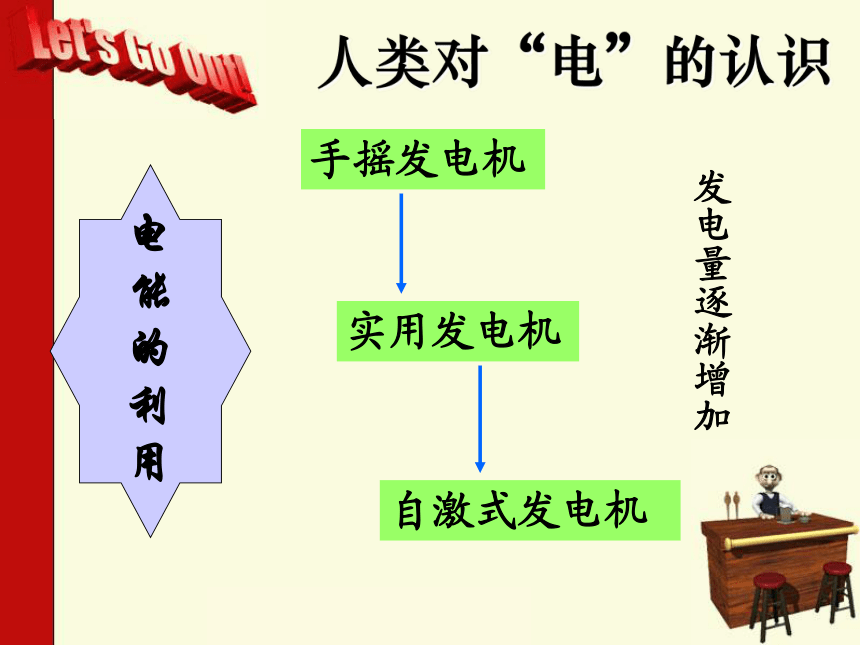 Let's Go Out!

人类对“电”的认识

电能的利用

手摇发电机

实用发电机

自激式发电机

发电量逐渐增加